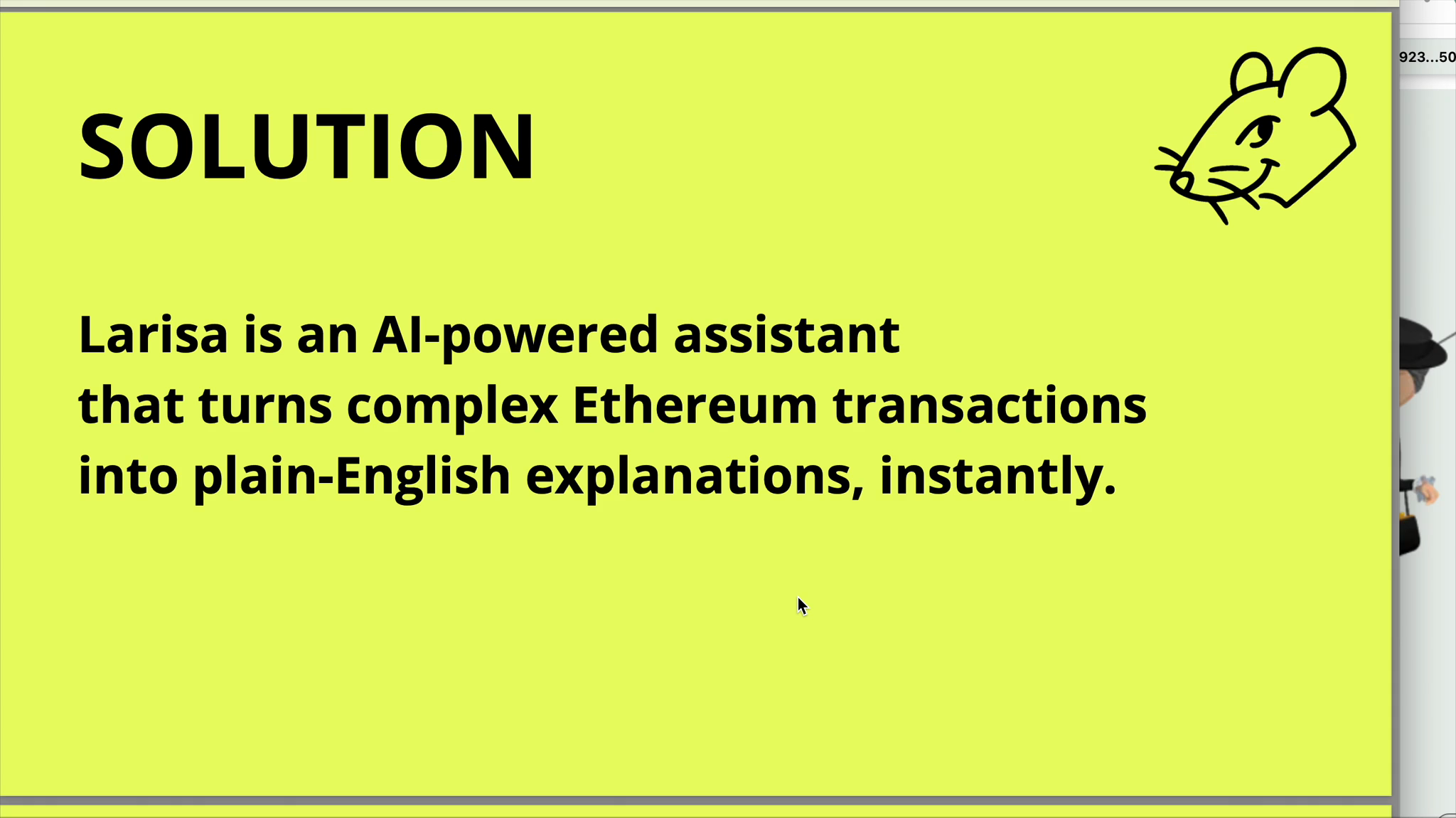 SOLUTION

Larisa is an AI-powered assistant that turns complex Ethereum transactions into plain-English explanations, instantly.

923...50